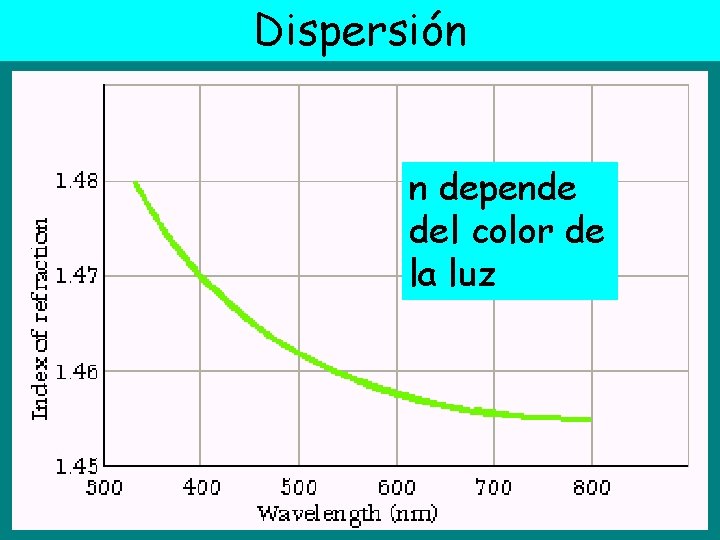 Dispersión

n depende del color de la luz

Index of refraction

1.48
1.47
1.46
1.45

500 400 500 600 700 800

Wavelength (nm)